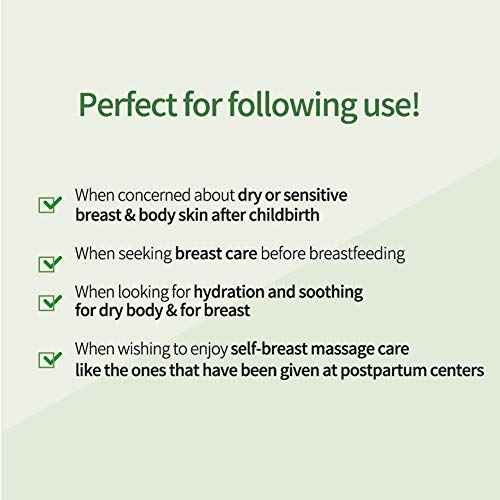 Perfect for following use!

When concerned about dry or sensitive breast & body skin after childbirth

When seeking breast care before breastfeeding

When looking for hydration and soothing for dry body & for breast

When wishing to enjoy self-breast massage care like the ones that have been given at postpartum centers